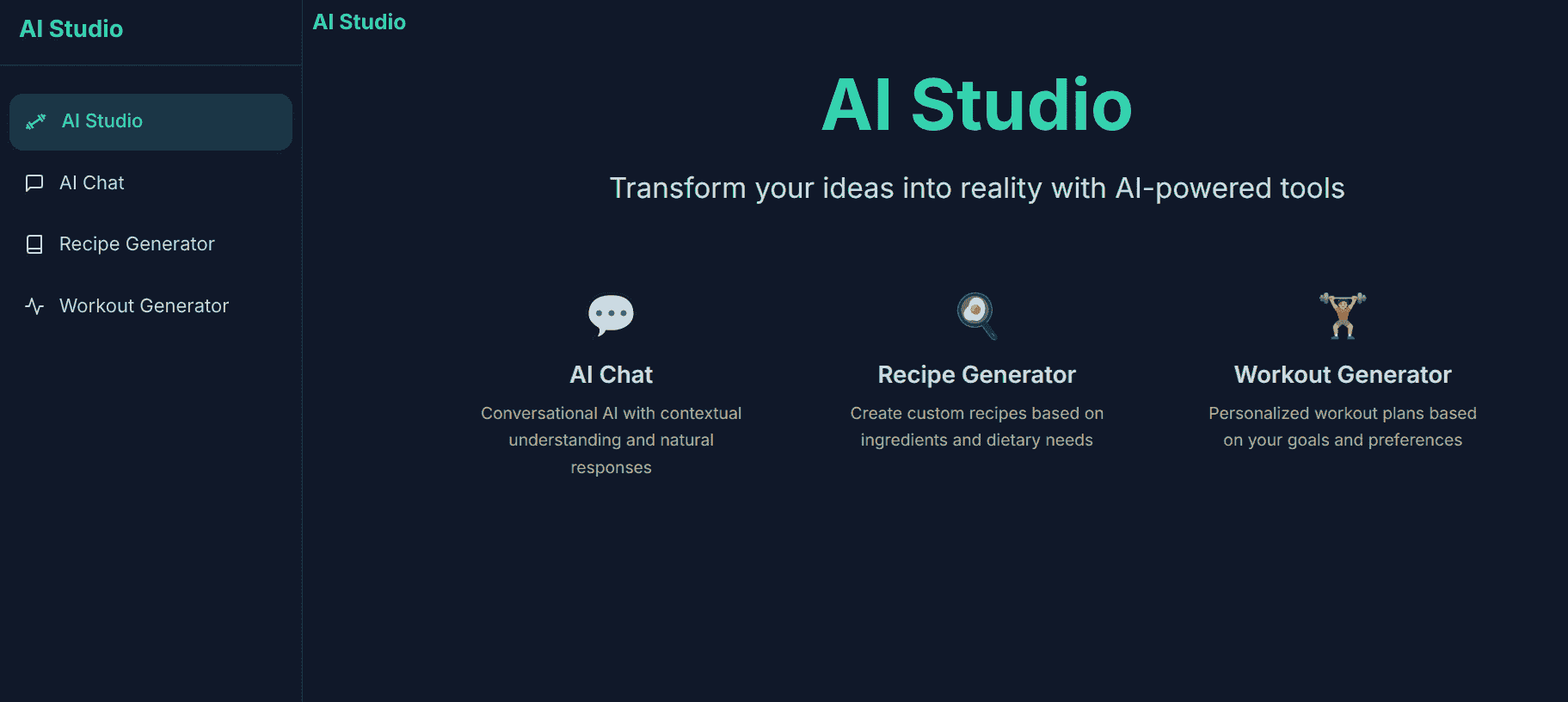 AI Studio

AI Studio

AI Chat

Recipe Generator

Workout Generator

AI Studio

AI Studio

Transform your ideas into reality with AI-powered tools

AI Chat

Conversational AI with contextual understanding and natural responses

Recipe Generator

Create custom recipes based on ingredients and dietary needs

Workout Generator

Personalized workout plans based on your goals and preferences